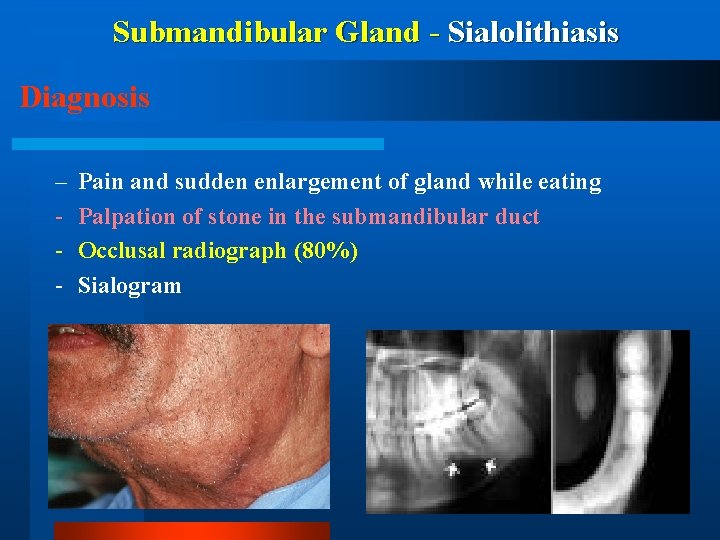 Submandibular Gland - Sialolithiasis

Diagnosis

– Pain and sudden enlargement of gland while eating
- Palpation of stone in the submandibular duct
- Occlusal radiograph (80%)
- Sialogram